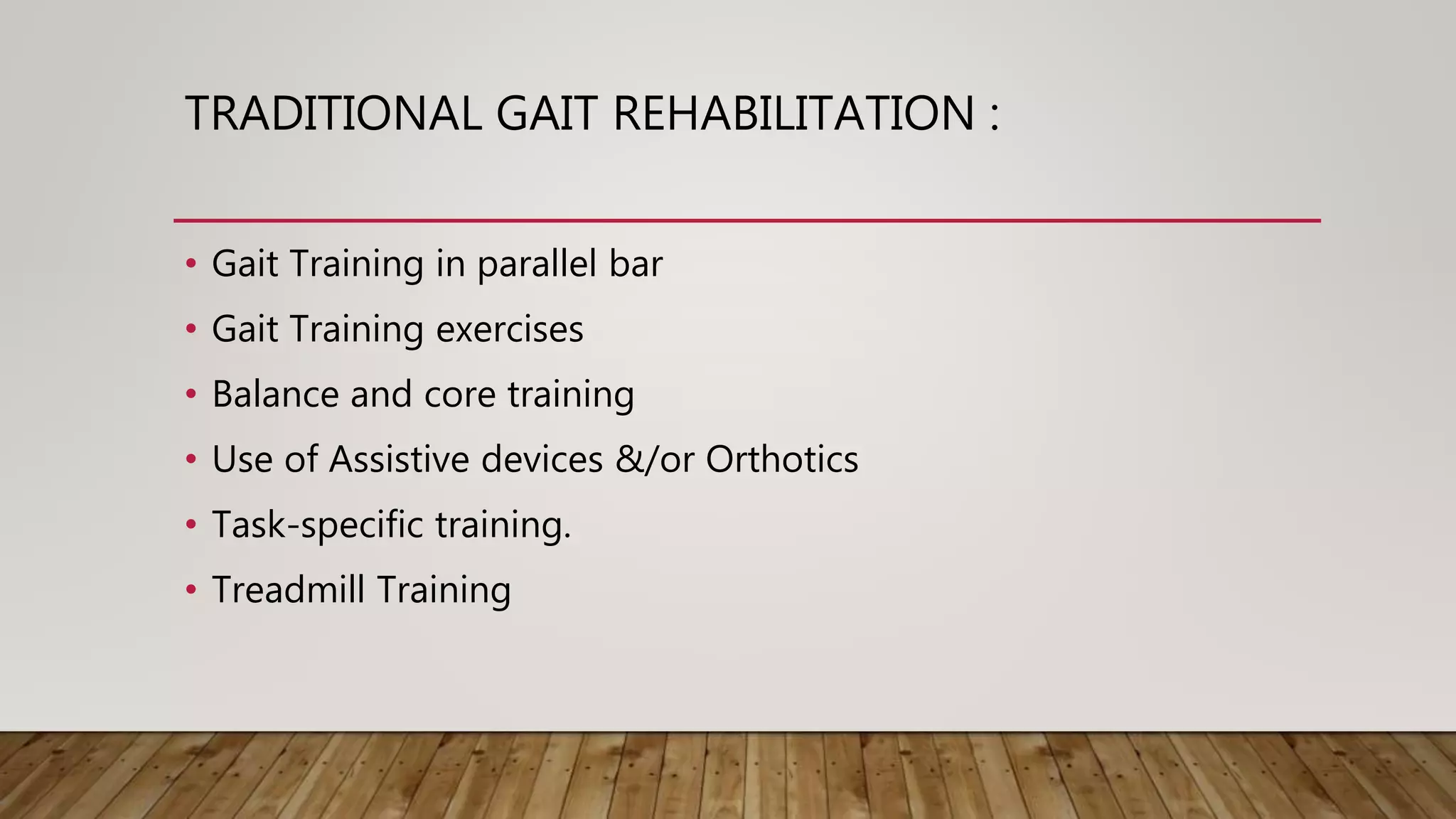 TRADITIONAL GAIT REHABILITATION :

• Gait Training in parallel bar
• Gait Training exercises
• Balance and core training
• Use of Assistive devices &/or Orthotics
• Task-specific training.
• Treadmill Training